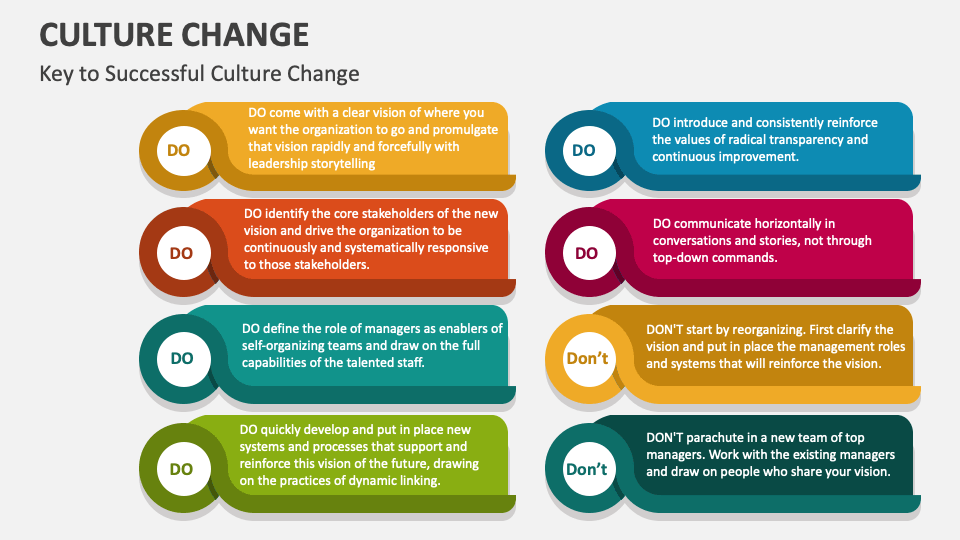 CULTURE CHANGE

Key to Successful Culture Change

DO

DO come with a clear vision of where you want the organization to go and promulgate that vision rapidly and forcefully with leadership storytelling

DO

DO identify the core stakeholders of the new vision and drive the organization to be continuously and systematically responsive to those stakeholders.

DO

DO define the role of managers as enablers of self-organizing teams and draw on the full capabilities of the talented staff.

DO

DO quickly develop and put in place new systems and processes that support and reinforce this vision of the future, drawing on the practices of dynamic linking.

DO

DO introduce and consistently reinforce the values of radical transparency and continuous improvement.

DO

DO communicate horizontally in conversations and stories, not through top-down commands.

Don't

DON'T start by reorganizing. First clarify the vision and put in place the management roles and systems that will reinforce the vision.

Don't

DON'T parachute in a new team of top managers. Work with the existing managers and draw on people who share your vision.